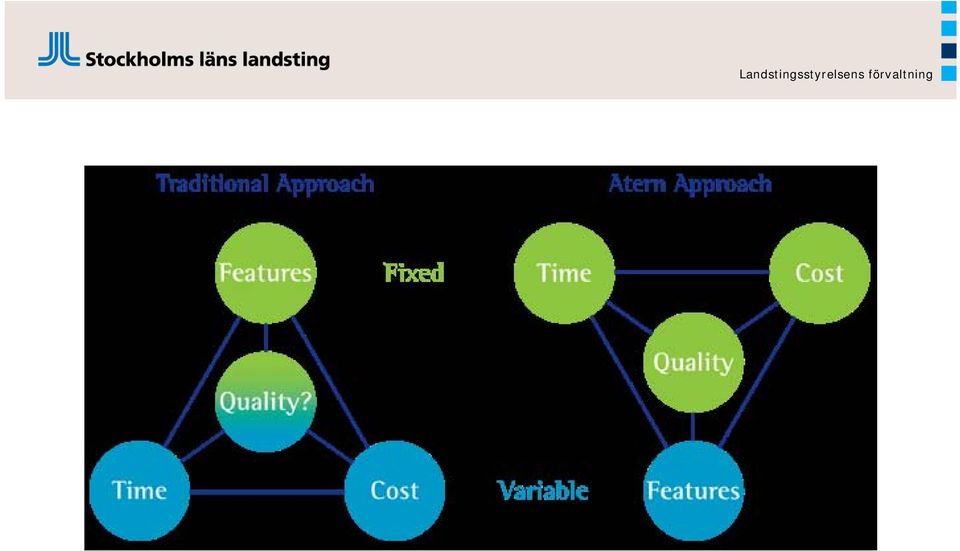 Stockholms läns landsting

Landstingsstyrelsens förvaltning

Traditional Approach

Features

Quality?

Time

Cost

Fixed

Variable

Atern Approach

Time

Cost

Quality

Features